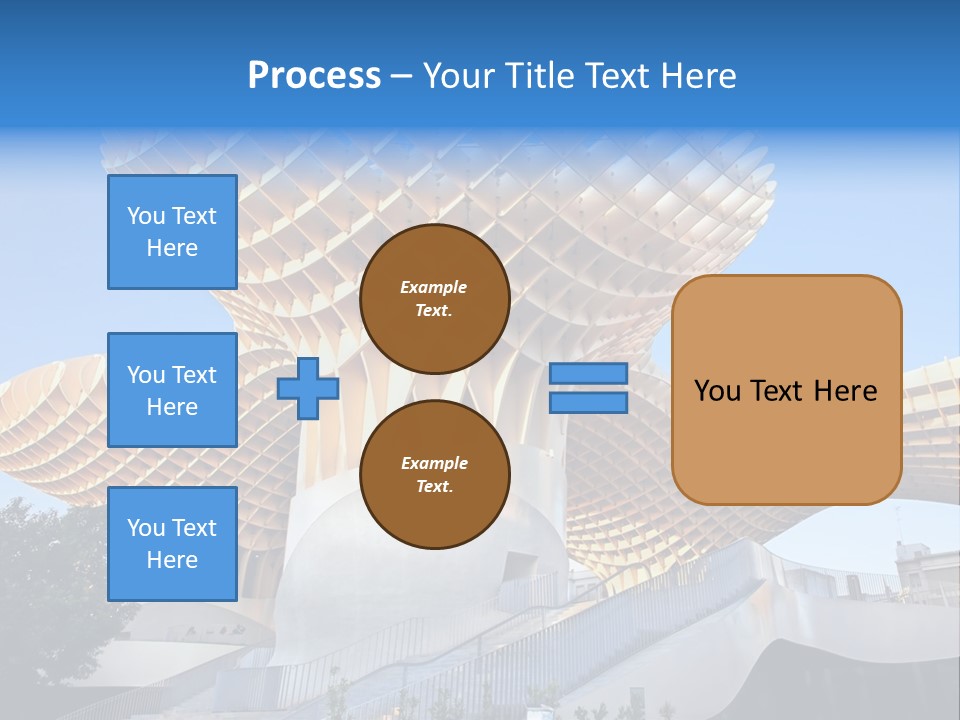 Process – Your Title Text Here

You Text Here

You Text Here

You Text Here

Example Text.

Example Text.

You Text Here